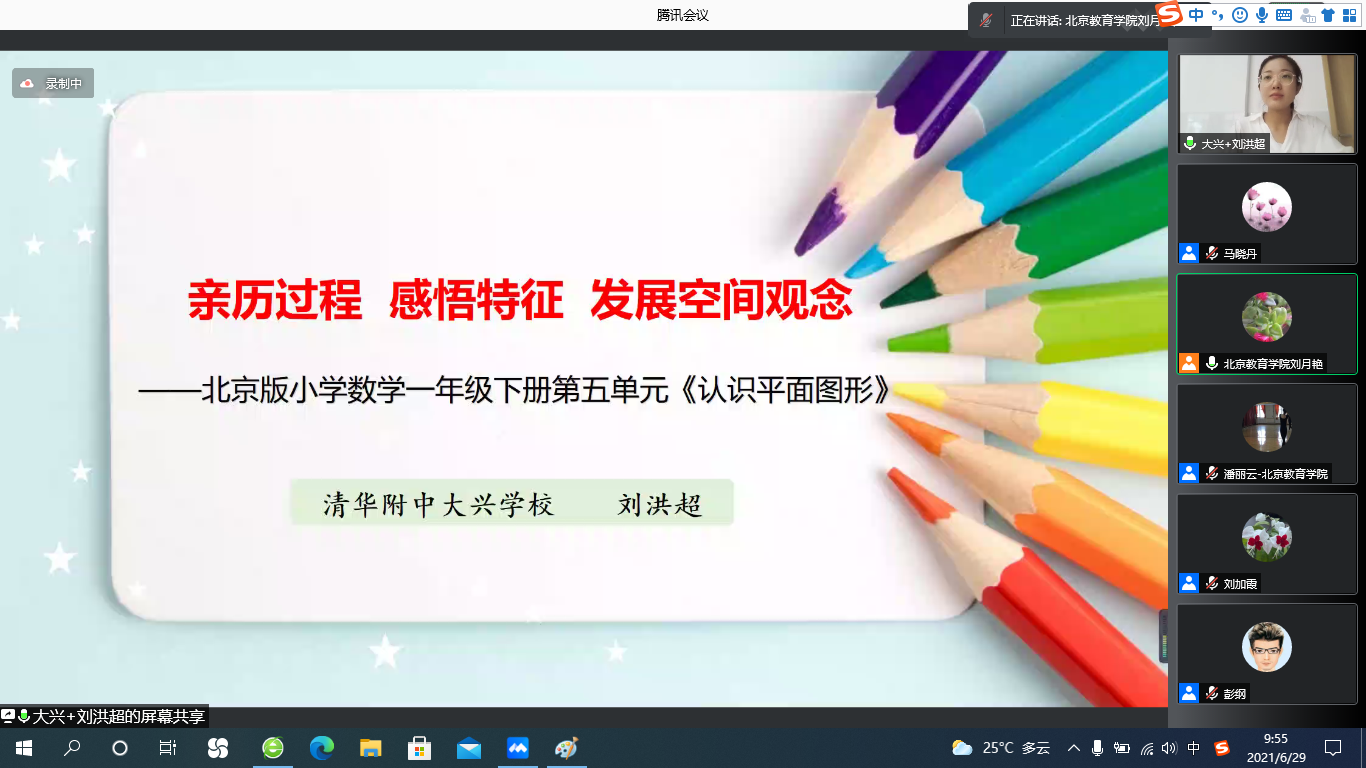 腾讯会议

正在讲话: 北京教育学院刘月

中

录制中

亲历过程 感悟特征 发展空间观念

——北京版小学数学一年级下册第五单元《认识平面图形》

清华附中大兴学校 刘洪超

大兴+刘洪超

马晓丹

北京教育学院刘月艳

潘丽云-北京教育学院

刘加霞

彭纲

大兴+刘洪超的屏幕共享

25°C 多云

中

9:55
2021/6/29